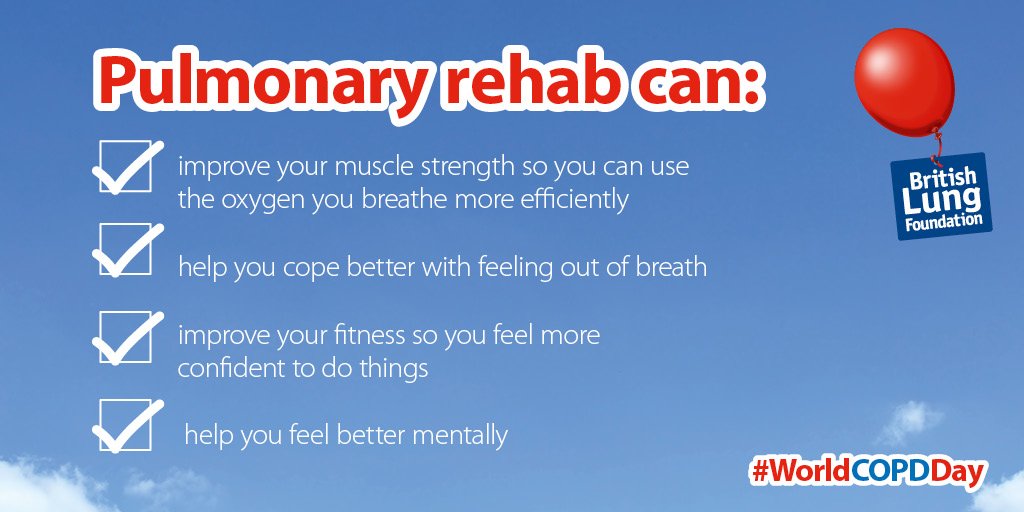 Pulmonary rehab can:

improve your muscle strength so you can use the oxygen you breathe more efficiently

help you cope better with feeling out of breath

improve your fitness so you feel more confident to do things

help you feel better mentally

British Lung Foundation

#WorldCOPDDay